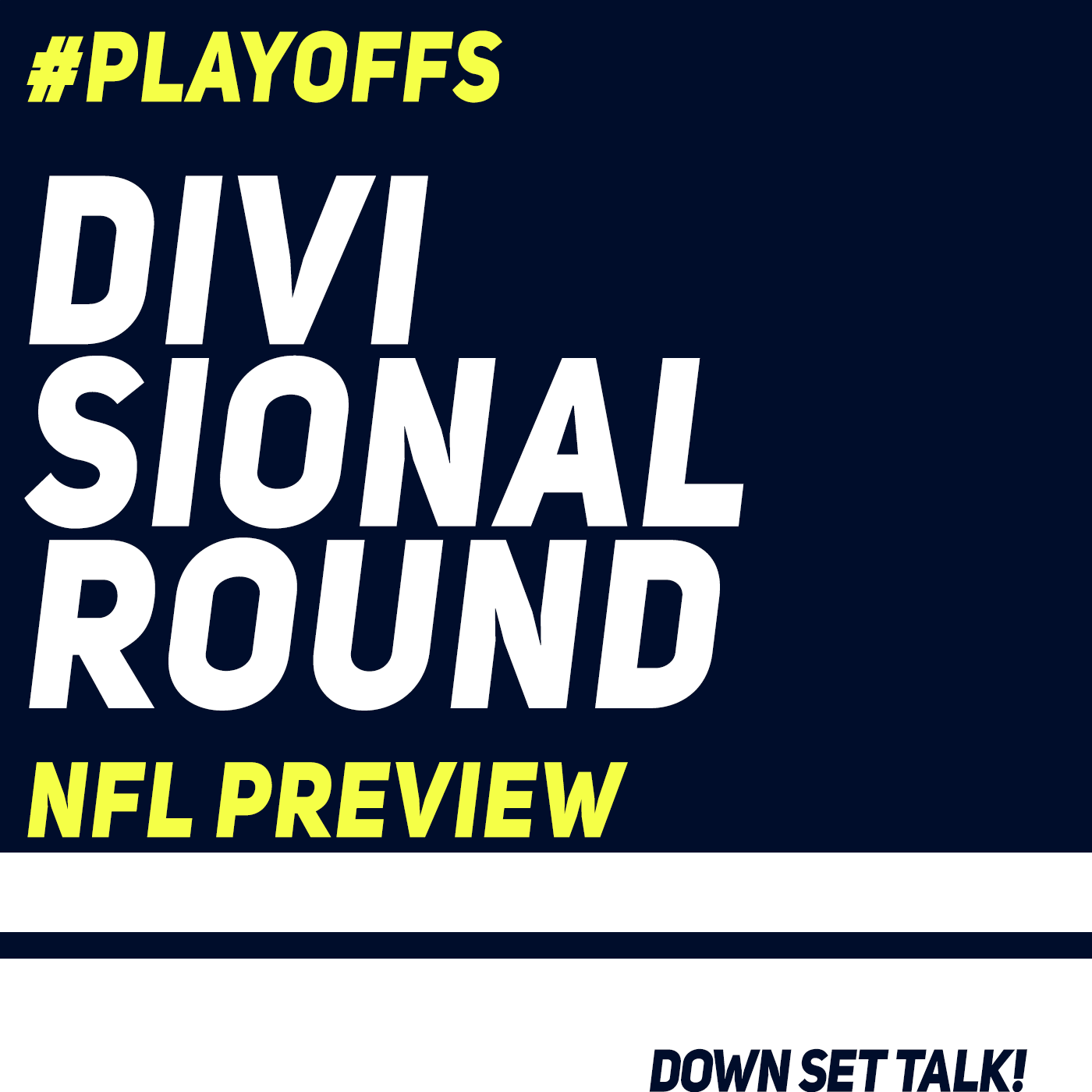 #PLAYOFFS

DIVI
SIONAL
ROUND

NFL PREVIEW

DOWN SET TALK!